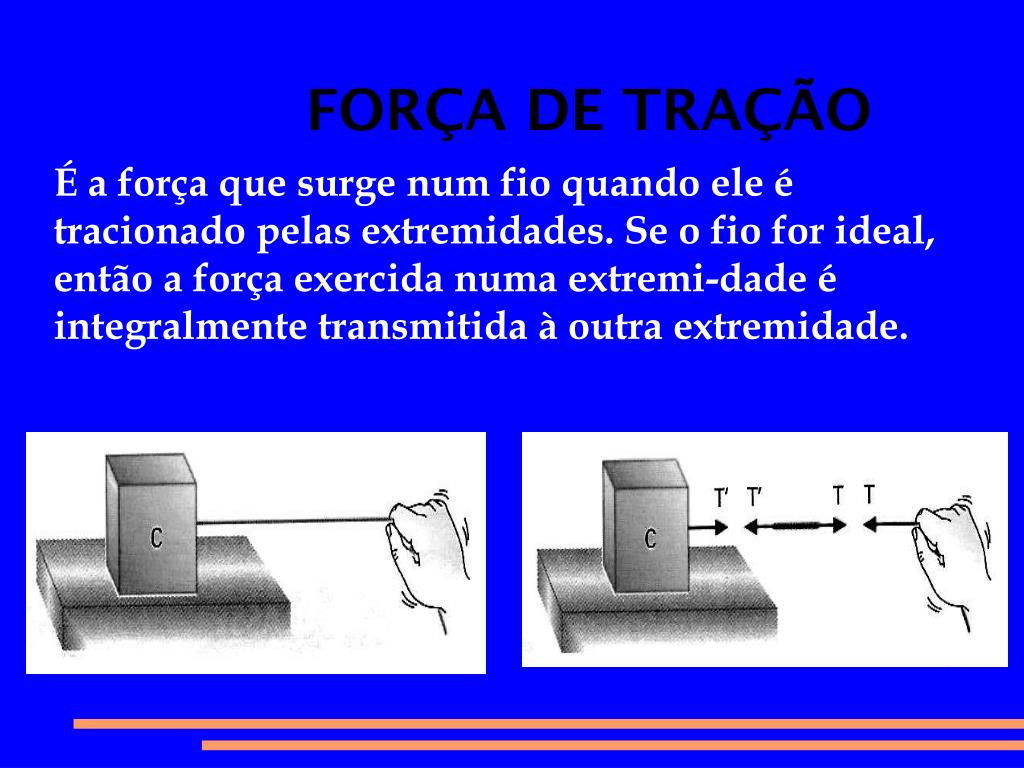 FORÇA DE TRAÇÃO

É a força que surge num fio quando ele é tracionado pelas extremidades. Se o fio for ideal, então a força exercida numa extremi-dade é integralmente transmitida à outra extremidade.

C

C T' T' T T